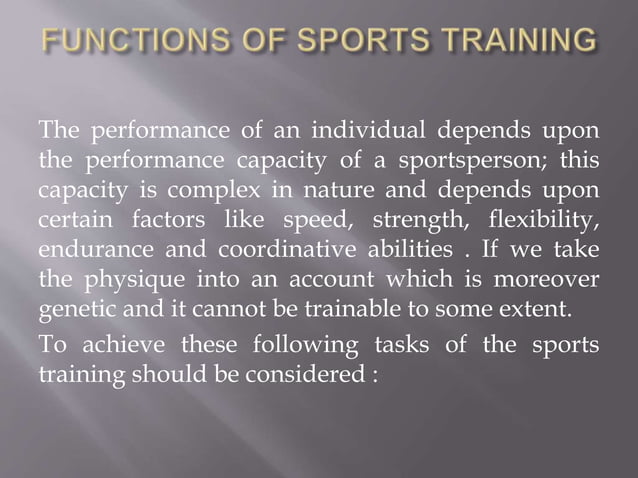 FUNCTIONS OF SPORTS TRAINING

The performance of an individual depends upon the performance capacity of a sportsperson; this capacity is complex in nature and depends upon certain factors like speed, strength, flexibility, endurance and coordinative abilities . If we take the physique into an account which is moreover genetic and it cannot be trainable to some extent.

To achieve these following tasks of the sports training should be considered :